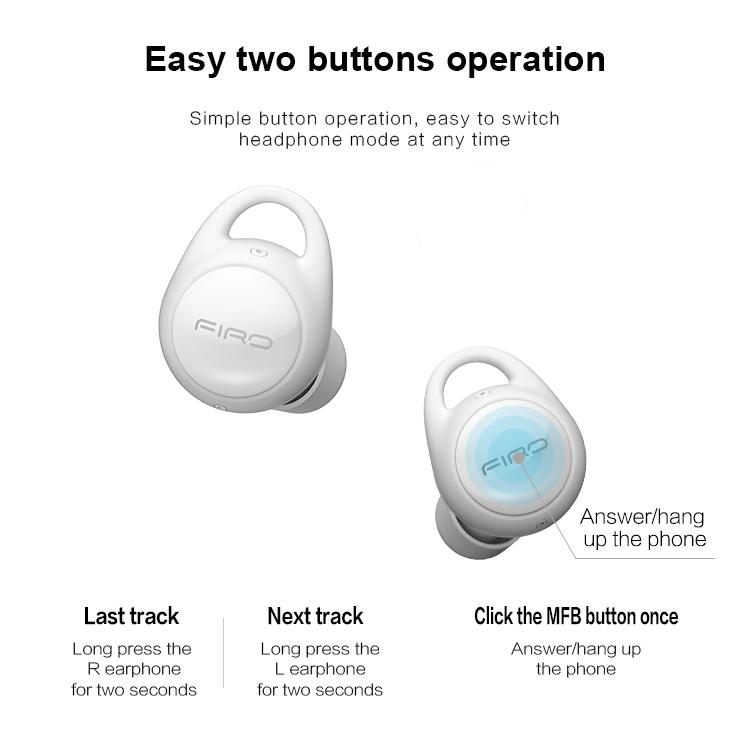 Easy two buttons operation

Simple button operation, easy to switch headphone mode at any time

FIRO

FIRO

Answer/hang up the phone

Last track

Long press the R earphone for two seconds

Next track

Long press the L earphone for two seconds

Click the MFB button once

Answer/hang up the phone